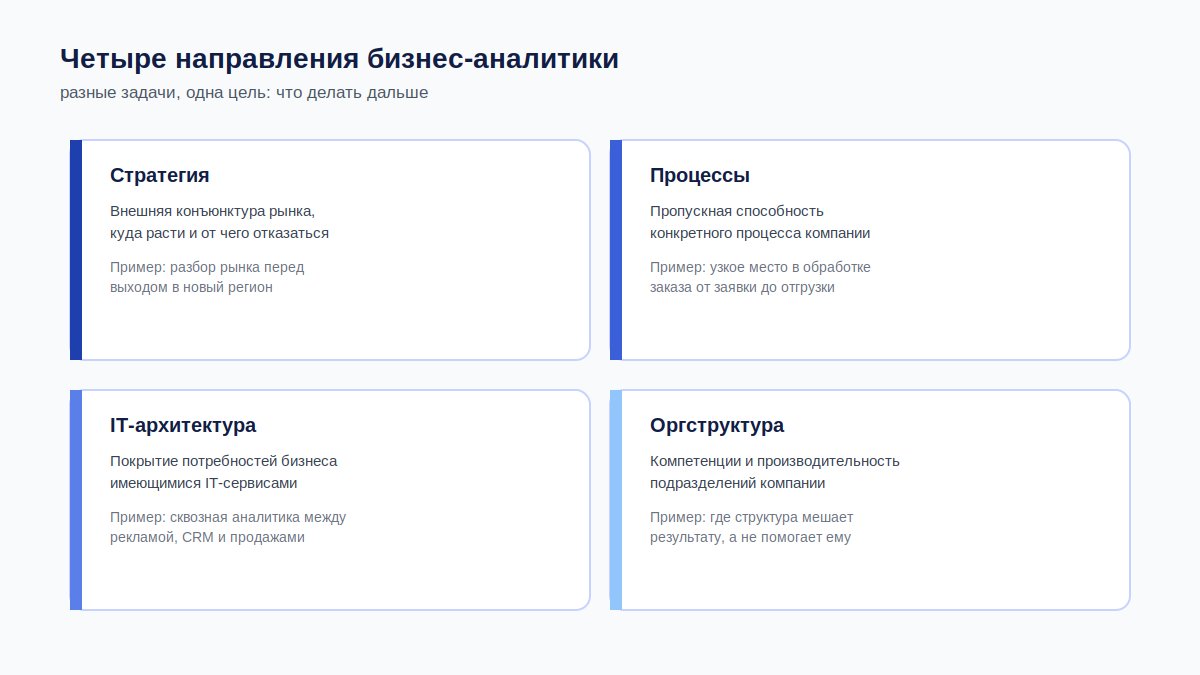 Четыре направления бизнес-аналитики

разные задачи, одна цель: что делать дальше

Стратегия

Внешняя конъюнктура рынка, куда расти и от чего отказаться

Пример: разбор рынка перед выходом в новый регион

Процессы

Пропускная способность конкретного процесса компании

Пример: узкое место в обработке заказа от заявки до отгрузки

IT-архитектура

Покрытие потребностей бизнеса имеющимися IT-сервисами

Пример: сквозная аналитика между рекламой, CRM и продажами

Оргструктура

Компетенции и производительность подразделений компании

Пример: где структура мешает результату, а не помогает ему